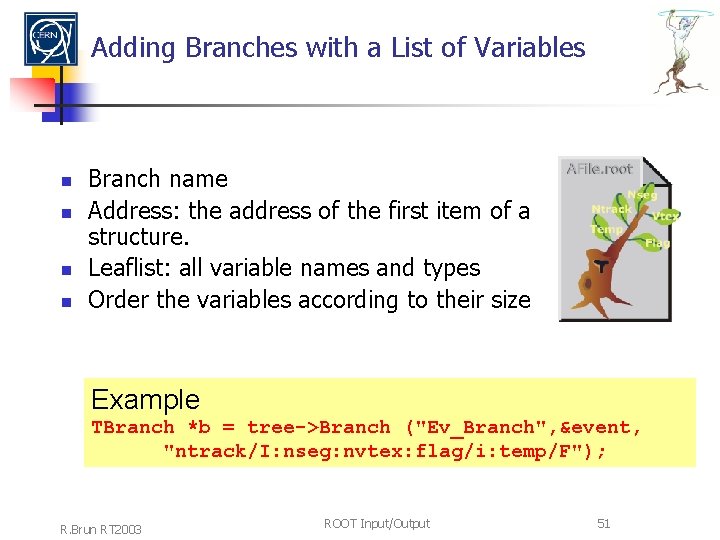 CERN

Adding Branches with a List of Variables

- Branch name
- Address: the address of the first item of a structure.
- Leaflist: all variable names and types
- Order the variables according to their size

AFile.root
Nseg
Ntrack
Vtex
Temp
Flag
T

Example
TBranch *b = tree->Branch ("Ev_Branch",&event,
"ntrack/I:nseg:nvtex:flag/i:temp/F");

R.Brun RT2003
ROOT Input/Output
51